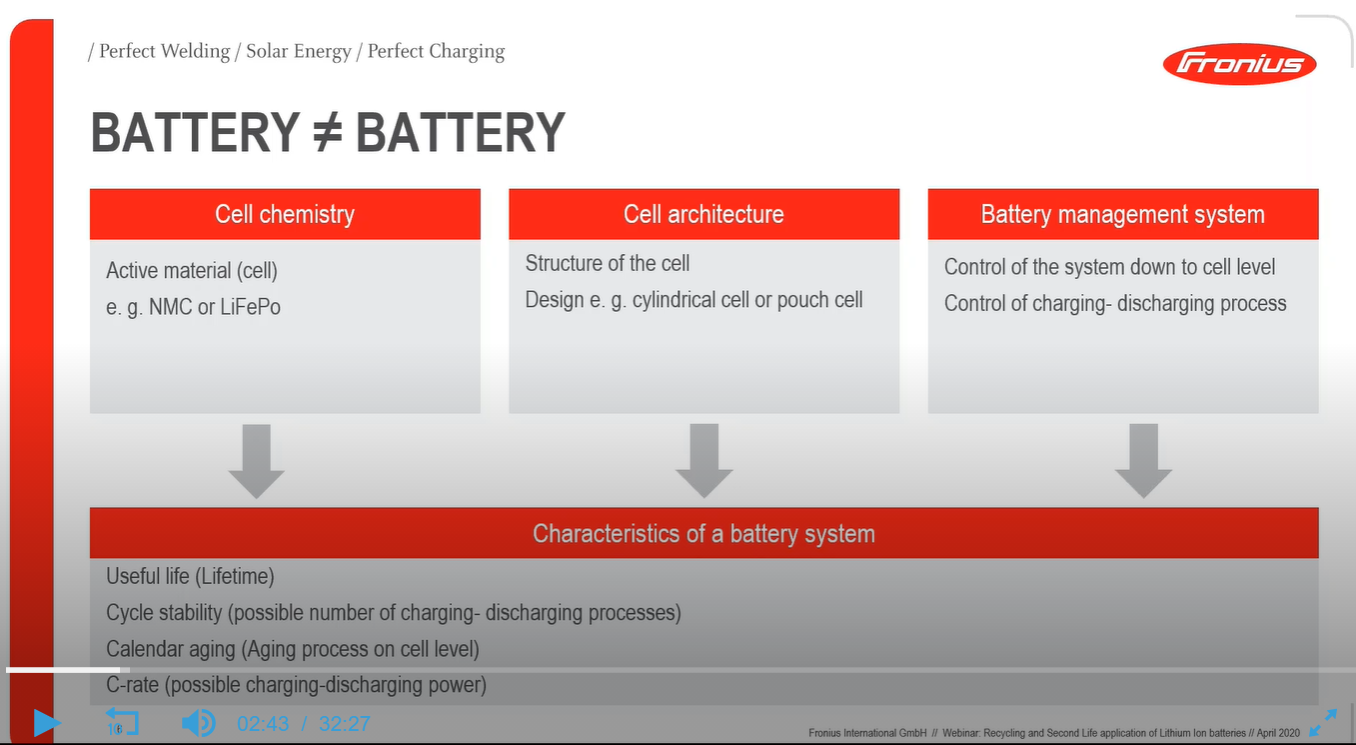 / Perfect Welding / Solar Energy / Perfect Charging

Fronius

BATTERY ≠ BATTERY

Cell chemistry

Active material (cell)
e. g. NMC or LiFePo

Cell architecture

Structure of the cell
Design e. g. cylindrical cell or pouch cell

Battery management system

Control of the system down to cell level
Control of charging- discharging process

Characteristics of a battery system

Useful life (Lifetime)
Cycle stability (possible number of charging- discharging processes)
Calendar aging (Aging process on cell level)
C-rate (possible charging-discharging power)

10

02:43 / 32:27

Fronius International GmbH // Webinar: Recycling and Second Life application of Lithium Ion batteries // April 2020